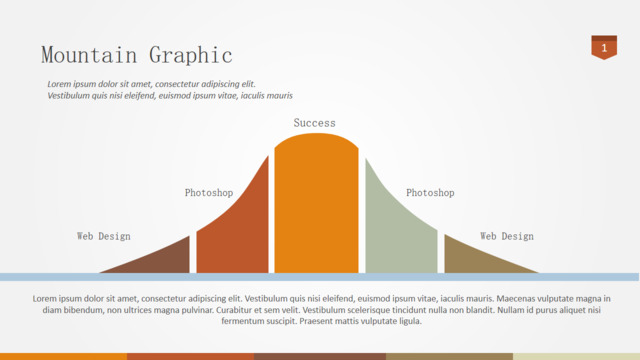 Mountain Graphic

1

Lorem ipsum dolor sit amet, consectetur adipiscing elit. Vestibulum quis nisi eleifend, euismod ipsum vitae, iaculis mauris

Success

Photoshop

Photoshop

Web Design

Web Design

Lorem ipsum dolor sit amet, consectetur adipiscing elit. Vestibulum quis nisi eleifend, euismod ipsum vitae, iaculis mauris. Maecenas vulputate magna in diam bibendum, non ultrices magna pulvinar. Curabitur et sem velit. Vestibulum scelerisque tincidunt nulla non blandit. Nullam id purus aliquet nisi fermentum suscipit. Praesent mattis vulputate ligula.